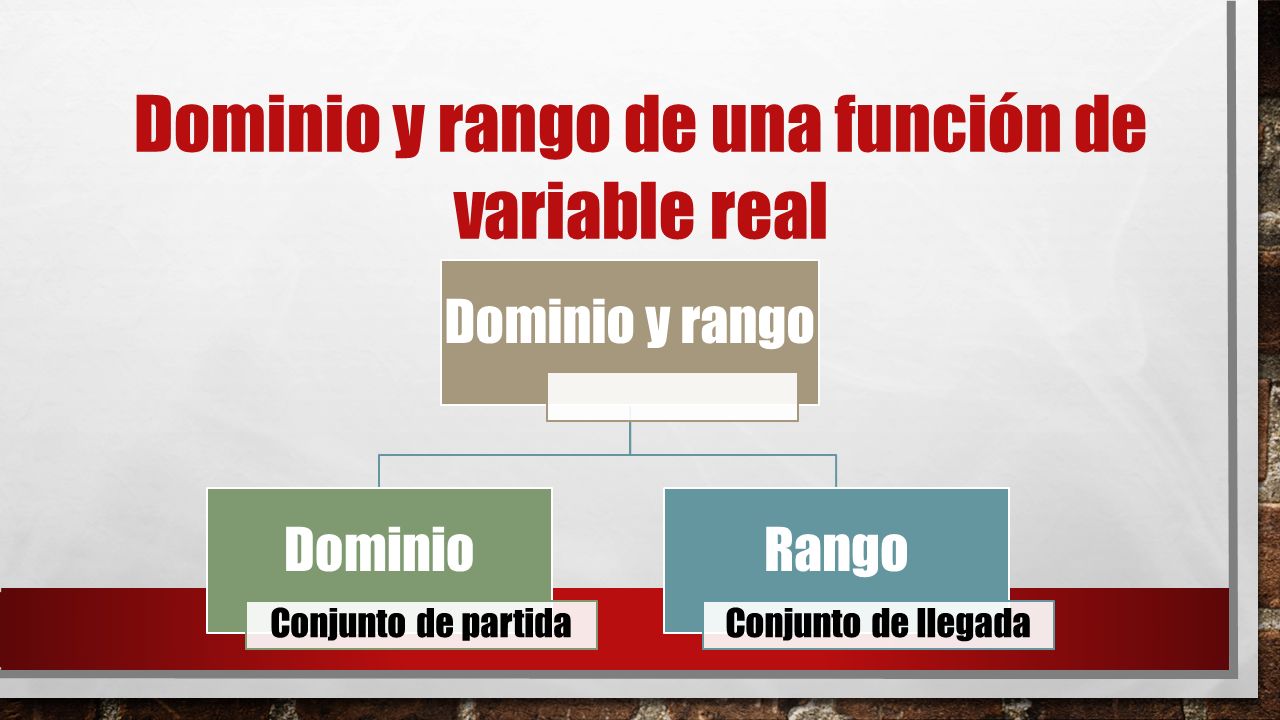 Dominio y rango de una función de variable real

Dominio y rango

Dominio
Conjunto de partida

Rango
Conjunto de llegada